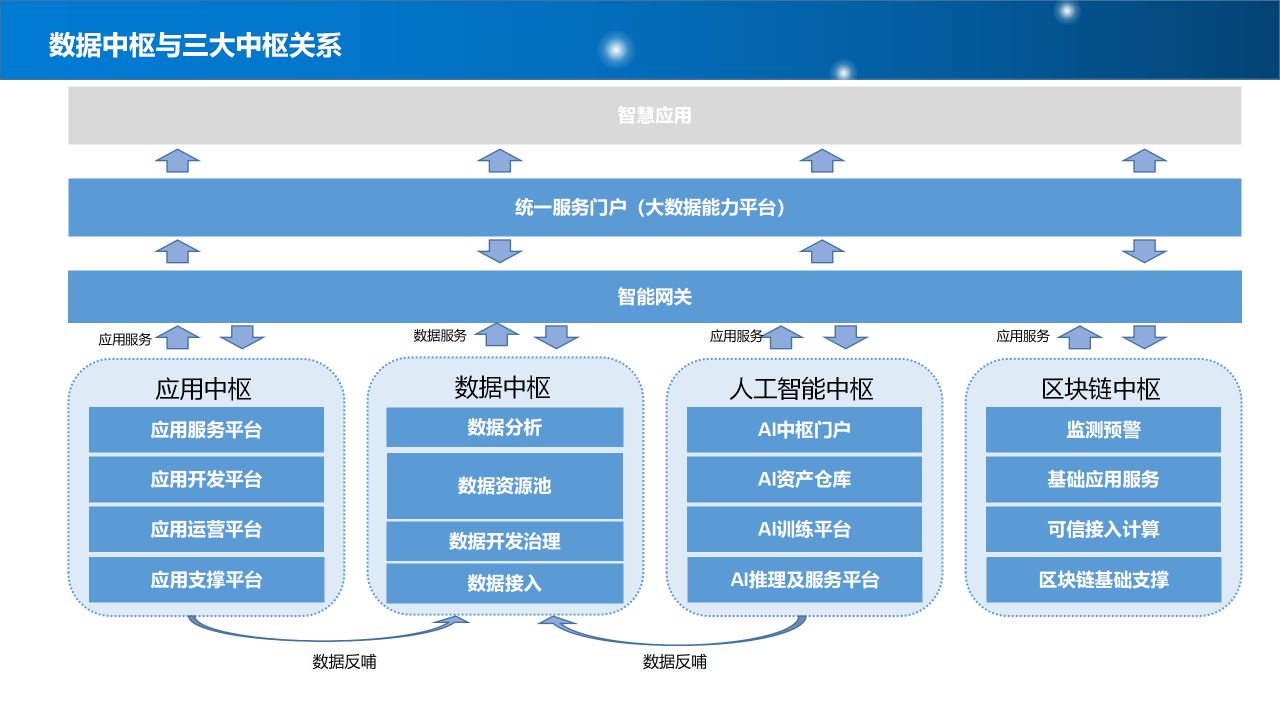 数据中枢与三大中枢关系

智慧应用

统一服务门户（大数据能力平台）

智能网关

应用服务

数据服务

应用服务

应用服务

应用中枢

应用服务平台

应用开发平台

应用运营平台

应用支撑平台

数据中枢

数据分析

数据资源池

数据开发治理

数据接入

人工智能中枢

AI中枢门户

AI资产仓库

AI训练平台

AI推理及服务平台

区块链中枢

监测预警

基础应用服务

可信接入计算

区块链基础支撑

数据反哺

数据反哺